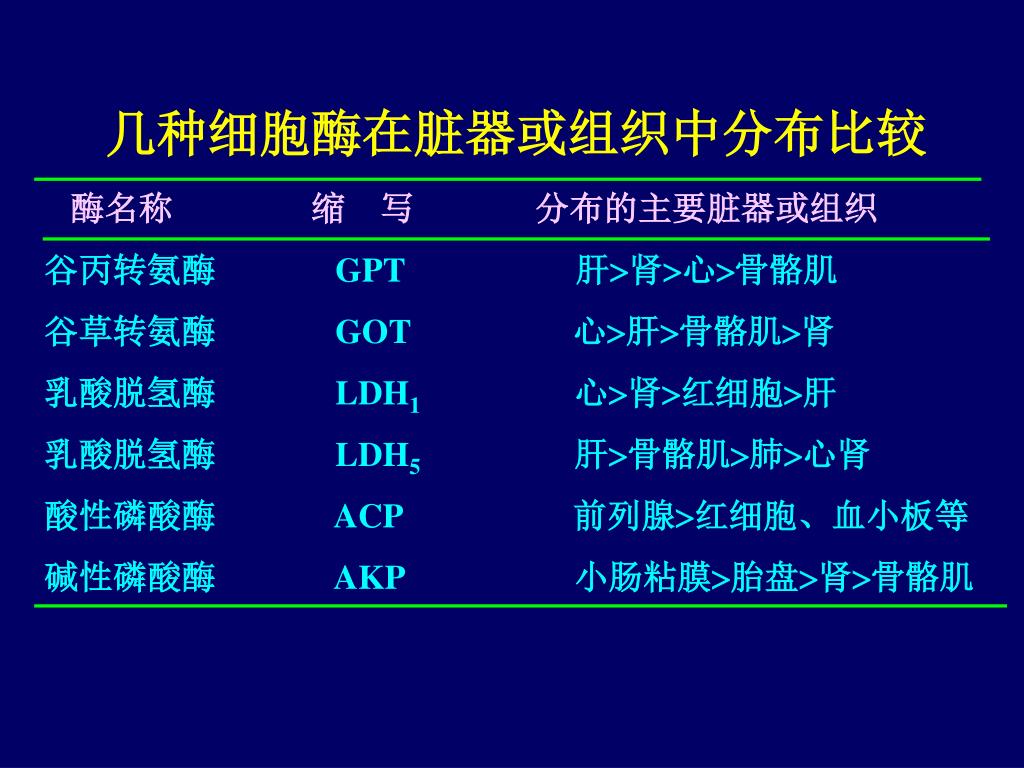 几种细胞酶在脏器或组织中分布比较

| 酶名称 | 缩　写 | 分布的主要脏器或组织 |
|---|---|---|
| 谷丙转氨酶 | GPT | 肝>肾>心>骨骼肌 |
| 谷草转氨酶 | GOT | 心>肝>骨骼肌>肾 |
| 乳酸脱氢酶 | $LDH_1$ | 心>肾>红细胞>肝 |
| 乳酸脱氢酶 | $LDH_5$ | 肝>骨骼肌>肺>心肾 |
| 酸性磷酸酶 | ACP | 前列腺>红细胞、血小板等 |
| 碱性磷酸酶 | AKP | 小肠粘膜>胎盘>肾>骨骼肌 |